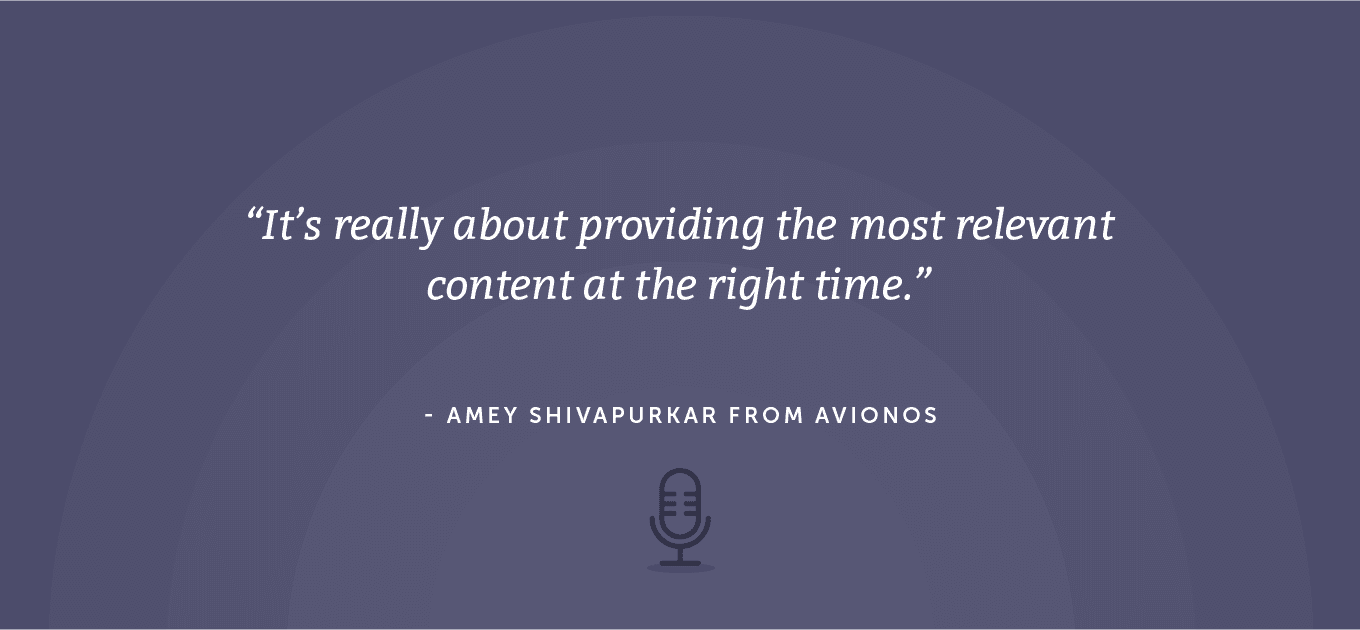 “It’s really about providing the most relevant content at the right time.”

- AMEY SHIVAPURKAR FROM AVIONOS